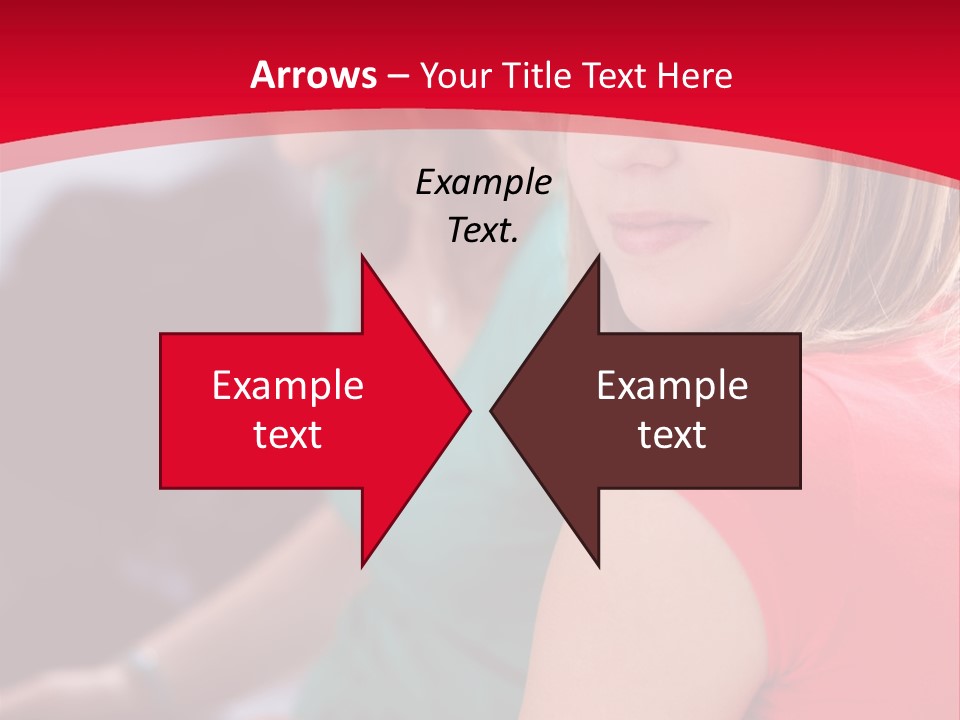 Arrows – Your Title Text Here

Example Text.

Example text

Example text